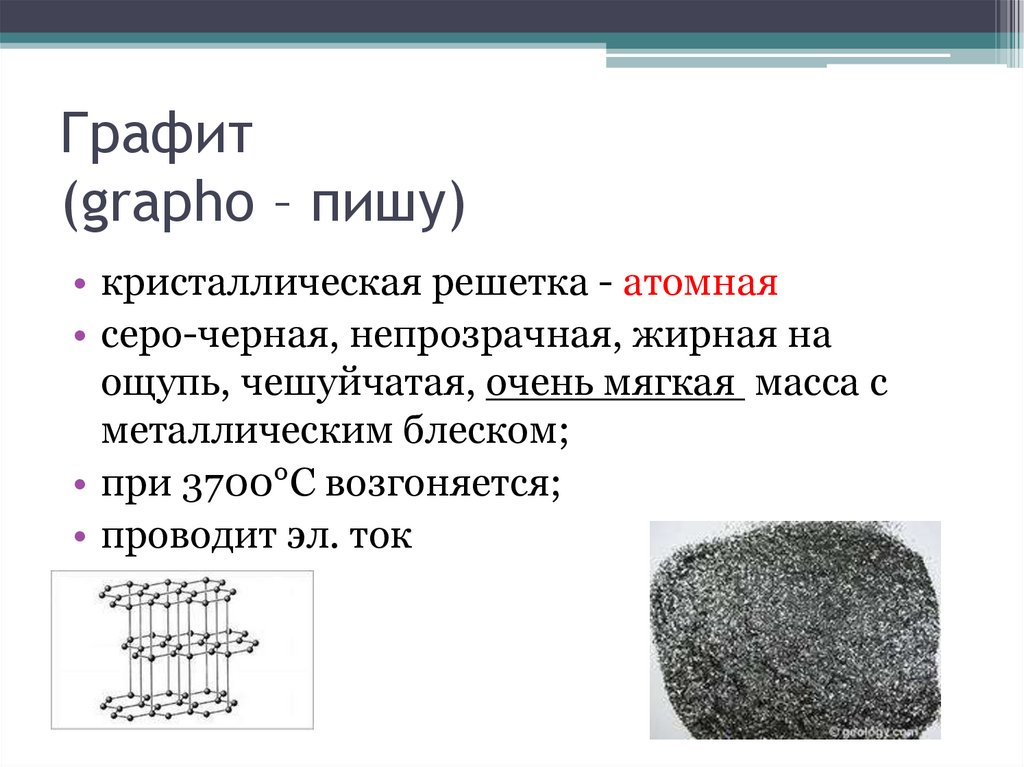 Графит
(grapho – пишу)

• кристаллическая решетка - атомная
• серо-черная, непрозрачная, жирная на ощупь, чешуйчатая, очень мягкая масса с металлическим блеском;
• при 3700°С возгоняется;
• проводит эл. ток

© geology.com